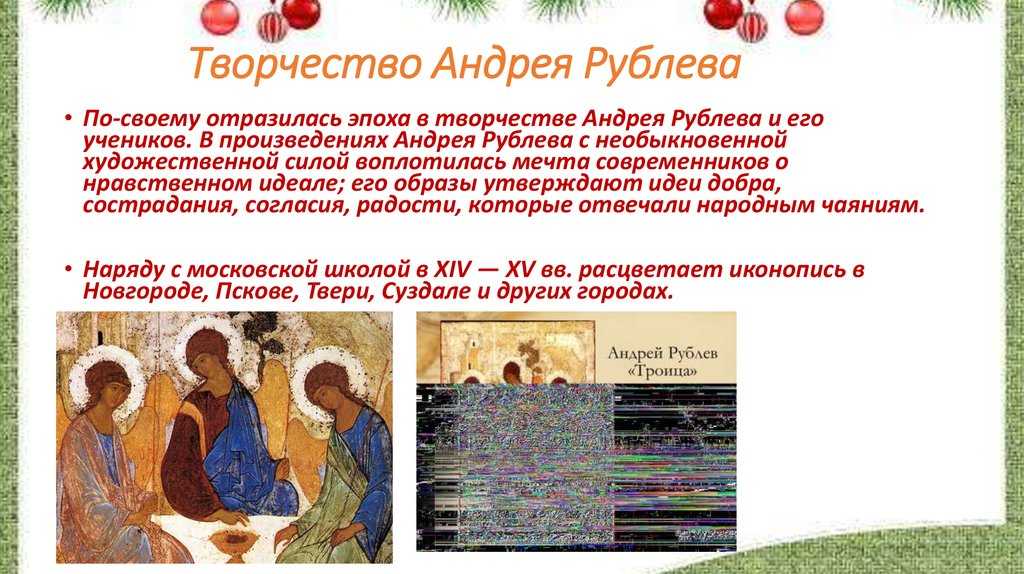 Творчество Андрея Рублева

• По-своему отразилась эпоха в творчестве Андрея Рублева и его учеников. В произведениях Андрея Рублева с необыкновенной художественной силой воплотилась мечта современников о нравственном идеале; его образы утверждают идеи добра, сострадания, согласия, радости, которые отвечали народным чаяниям.

• Наряду с московской школой в XIV — XV вв. расцветает иконопись в Новгороде, Пскове, Твери, Суздале и других городах.

Андрей Рублев «Троица»